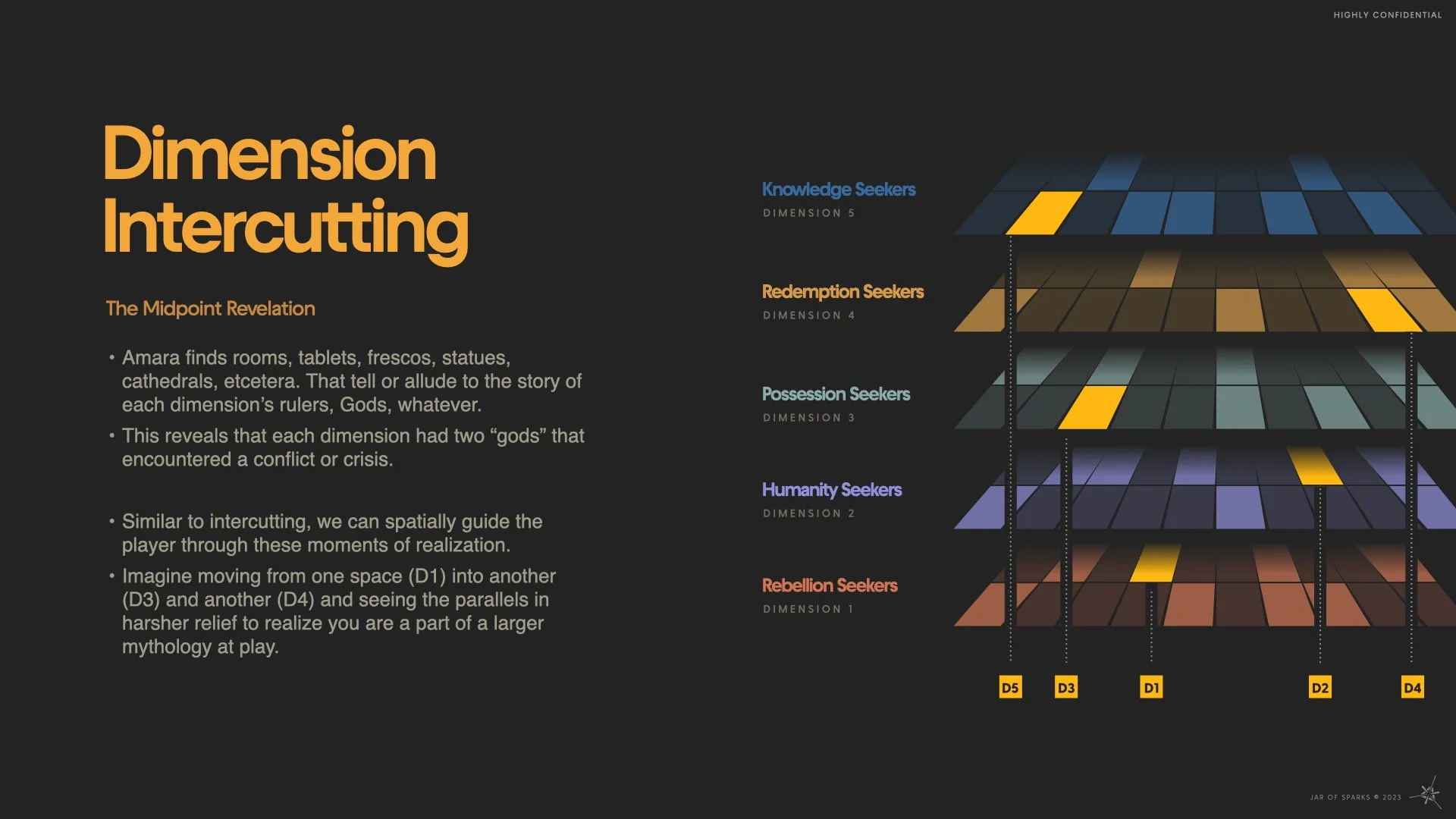 HIGHLY CONFIDENTIAL

Dimension Intercutting

The Midpoint Revelation

• Amara finds rooms, tablets, frescos, statues, cathedrals, etcetera. That tell or allude to the story of each dimension's rulers, Gods, whatever.

• This reveals that each dimension had two "gods" that encountered a conflict or crisis.

• Similar to intercutting, we can spatially guide the player through these moments of realization.

• Imagine moving from one space (D1) into another (D3) and another (D4) and seeing the parallels in harsher relief to realize you are a part of a larger mythology at play.

Knowledge Seekers
DIMENSION 5

Redemption Seekers
DIMENSION 4

Possession Seekers
DIMENSION 3

Humanity Seekers
DIMENSION 2

Rebellion Seekers
DIMENSION 1

D5 D3 D1 D2 D4

JAR OF SPARKS © 2023